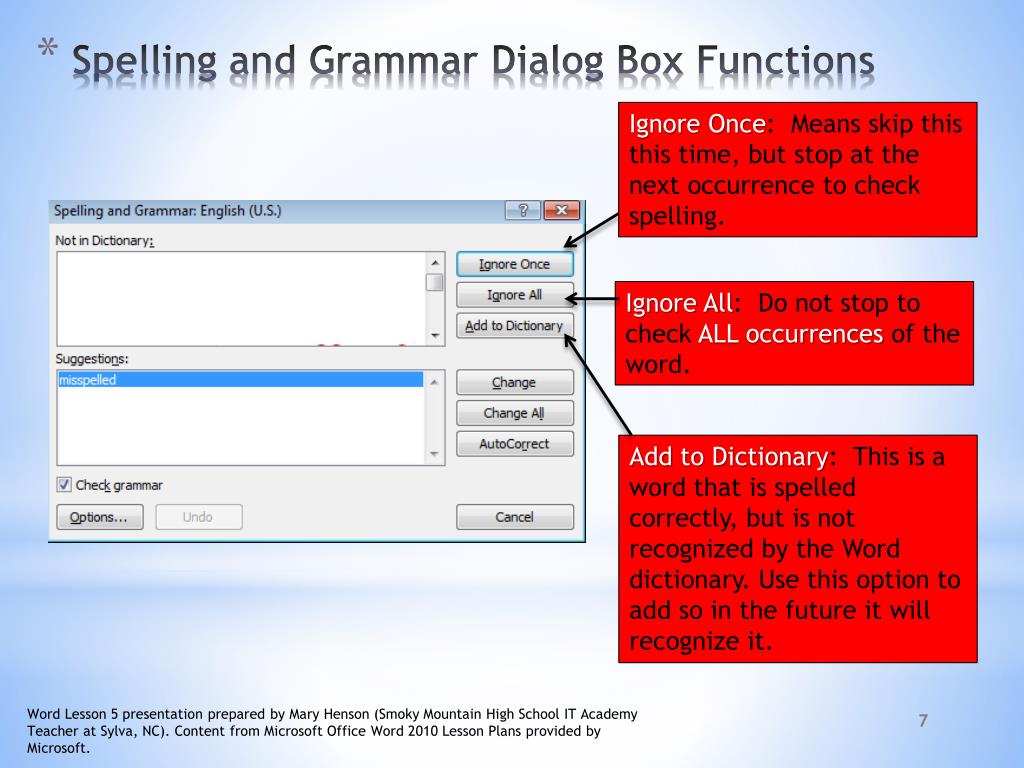 * Spelling and Grammar Dialog Box Functions

Spelling and Grammar: English (U.S.)

?

Not in Dictionary:

Ignore Once

Ignore All

Add to Dictionary

Suggestions:

misspelled

Change

Change All

AutoCorrect

Check grammar

Options...

Undo

Cancel

Ignore Once: Means skip this this time, but stop at the next occurrence to check spelling.

Ignore All: Do not stop to check ALL occurrences of the word.

Add to Dictionary: This is a word that is spelled correctly, but is not recognized by the Word dictionary. Use this option to add so in the future it will recognize it.

Word Lesson 5 presentation prepared by Mary Henson (Smoky Mountain High School IT Academy Teacher at Sylva, NC). Content from Microsoft Office Word 2010 Lesson Plans provided by Microsoft.

7